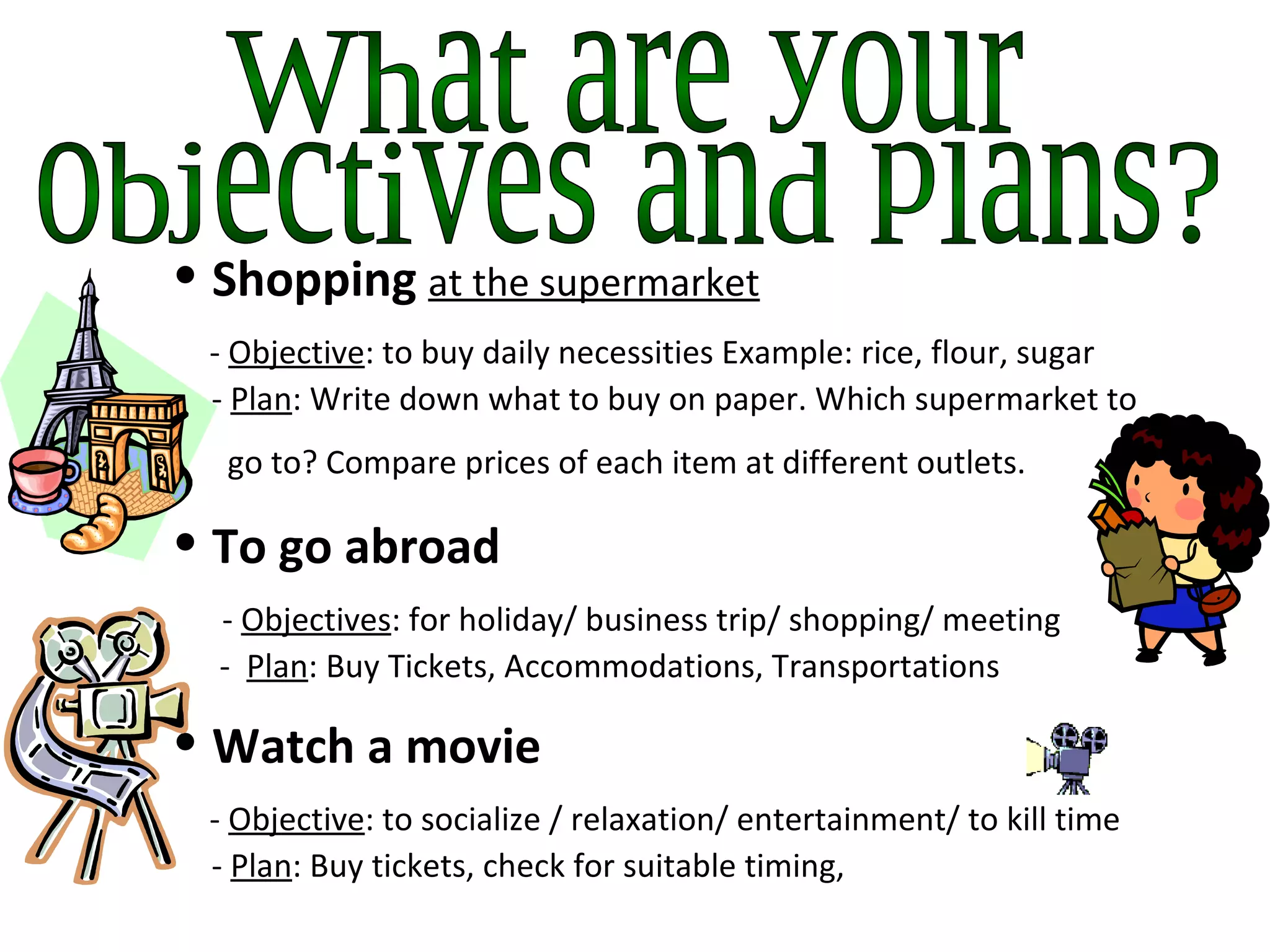 What are your Objectives and Plans?

• Shopping at the supermarket

- Objective: to buy daily necessities Example: rice, flour, sugar
- Plan: Write down what to buy on paper. Which supermarket to go to? Compare prices of each item at different outlets.

• To go abroad

- Objectives: for holiday/ business trip/ shopping/ meeting
- Plan: Buy Tickets, Accommodations, Transportations

• Watch a movie

- Objective: to socialize / relaxation/ entertainment/ to kill time
- Plan: Buy tickets, check for suitable timing,